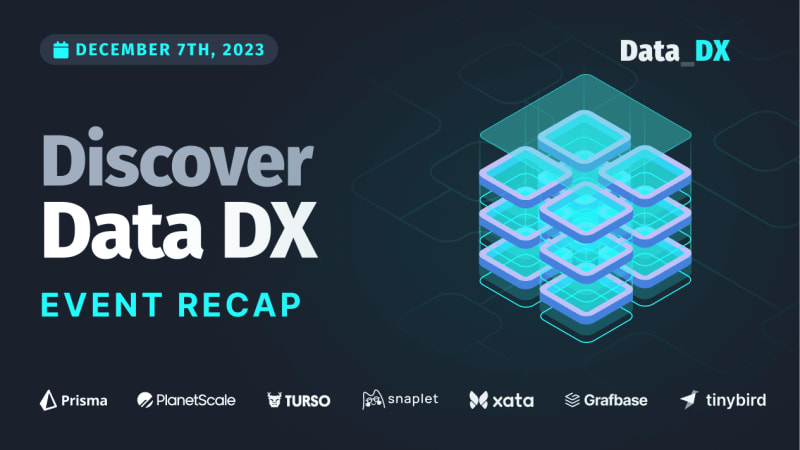 DECEMBER 7TH, 2023

Data_DX

Discover Data DX

EVENT RECAP

Prisma PlanetScale TURSO snaplet xata Grafbase tinybird